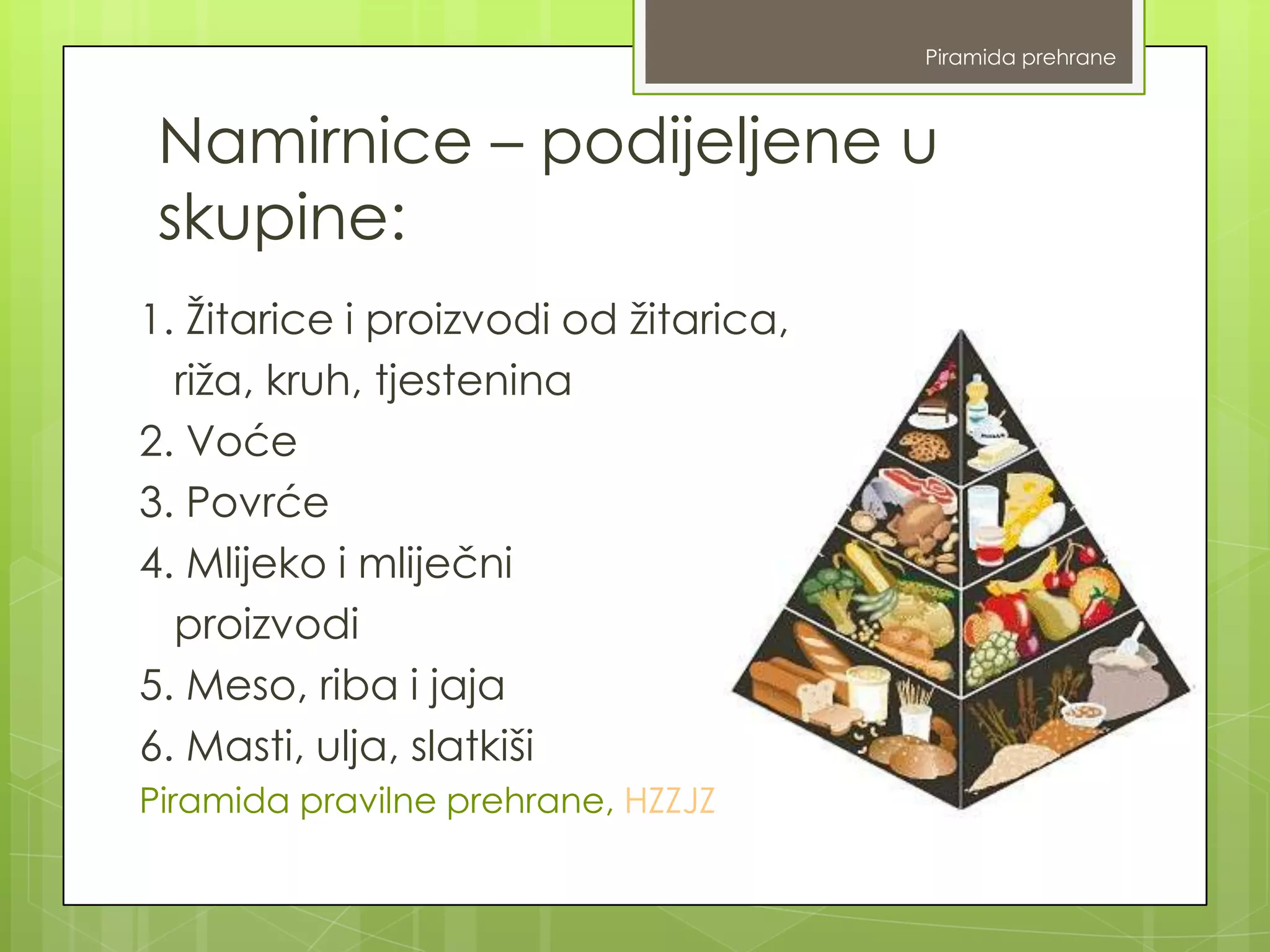 Piramida prehrane

Namirnice – podijeljene u skupine:

1. Žitarice i proizvodi od žitarica, riža, kruh, tjestenina
2. Voće
3. Povrće
4. Mlijeko i mliječni proizvodi
5. Meso, riba i jaja
6. Masti, ulja, slatkiši

Piramida pravilne prehrane, HZZJZ